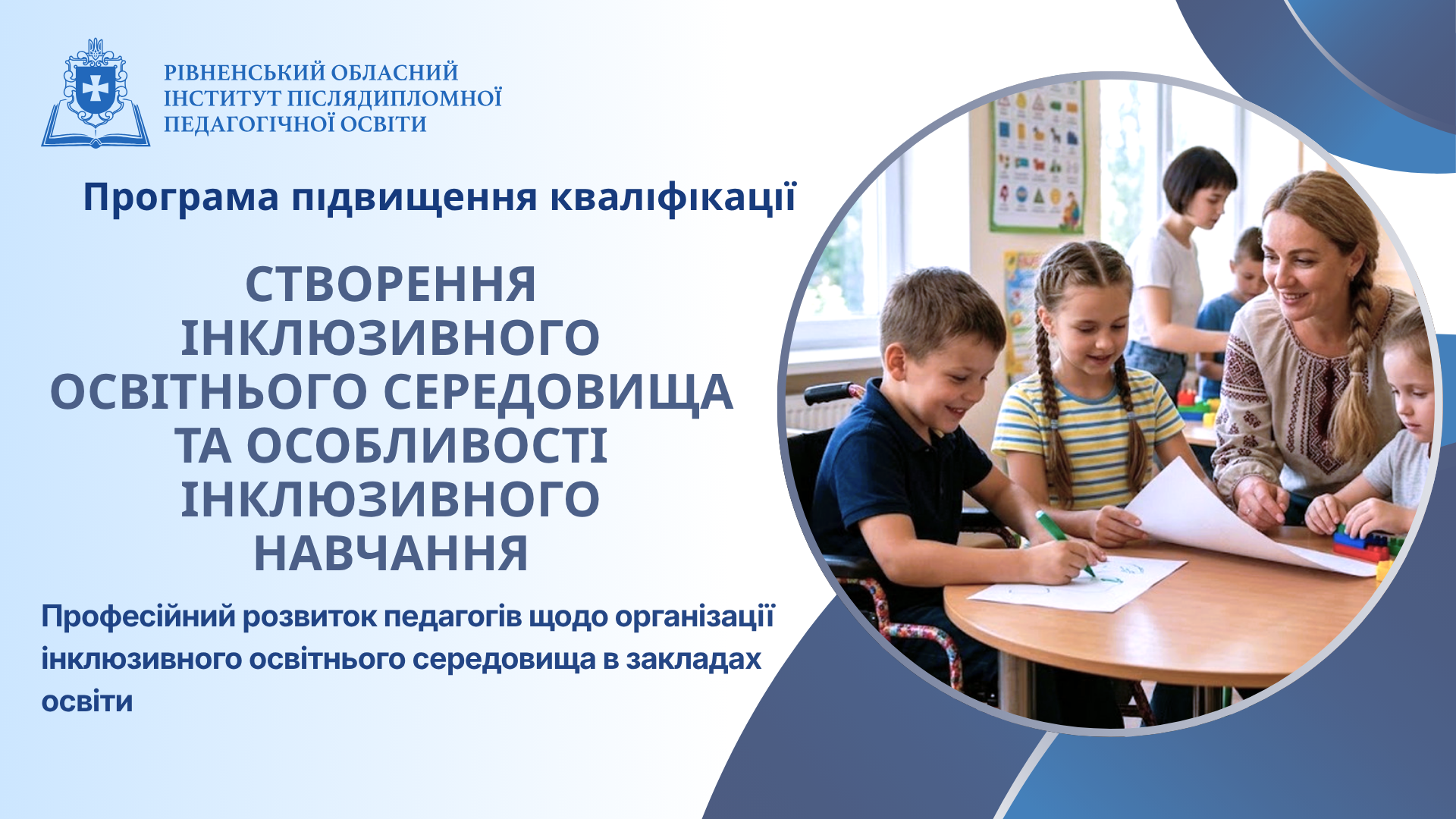 РІВНЕНСЬКИЙ ОБЛАСНИЙ
ІНСТИТУТ ПІСЛЯДИПЛОМНОЇ
ПЕДАГОГІЧНОЇ ОСВІТИ

Програма підвищення кваліфікації

СТВОРЕННЯ ІНКЛЮЗИВНОГО ОСВІТНЬОГО СЕРЕДОВИЩА ТА ОСОБЛИВОСТІ ІНКЛЮЗИВНОГО НАВЧАННЯ

Професійний розвиток педагогів щодо організації інклюзивного освітнього середовища в закладах освіти